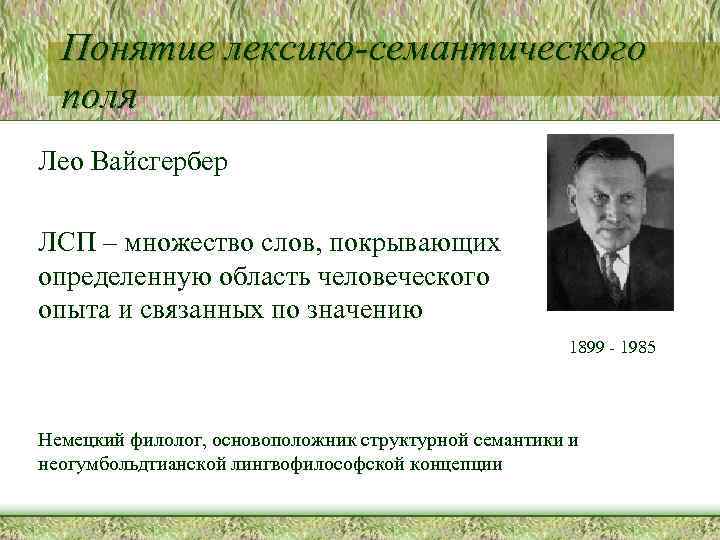 Понятие лексико-семантического поля

Лео Вайсгербер

ЛСП – множество слов, покрывающих определенную область человеческого опыта и связанных по значению

1899 - 1985

Немецкий филолог, основоположник структурной семантики и неогумбольдтианской лингвофилософской концепции